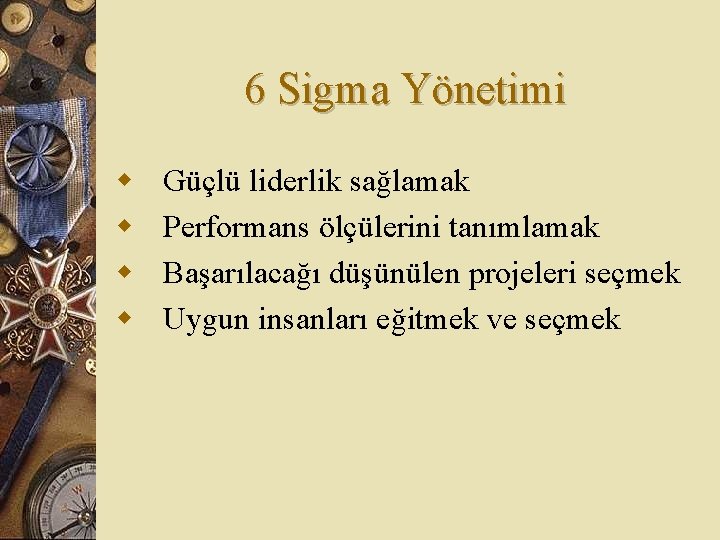 6 Sigma Yönetimi

Güçlü liderlik sağlamak
Performans ölçülerini tanımlamak
Başarılacağı düşünülen projeleri seçmek
Uygun insanları eğitmek ve seçmek